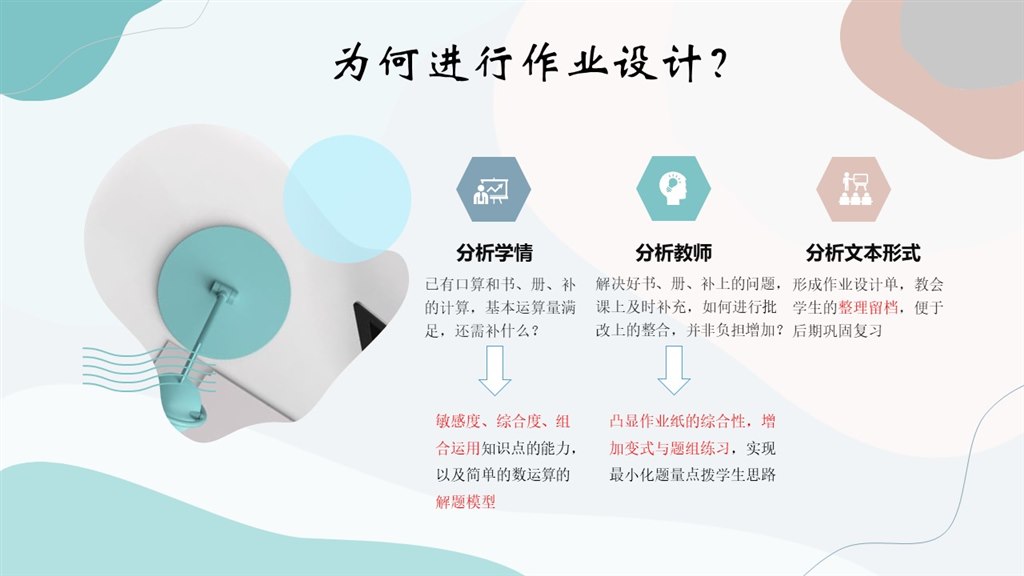 为何进行作业设计？

分析学情

已有口算和书、册、补的计算，基本运算量满足，还需补什么？

敏感度、综合度、组合运用知识点的能力，以及简单的数运算的解题模型

分析教师

解决好书、册、补上的问题，课上及时补充，如何进行批改上的整合，并非负担增加？

凸显作业纸的综合性，增加变式与题组练习，实现最小化题量点拨学生思路

分析文本形式

形成作业设计单，教会学生的整理留档，便于后期巩固复习